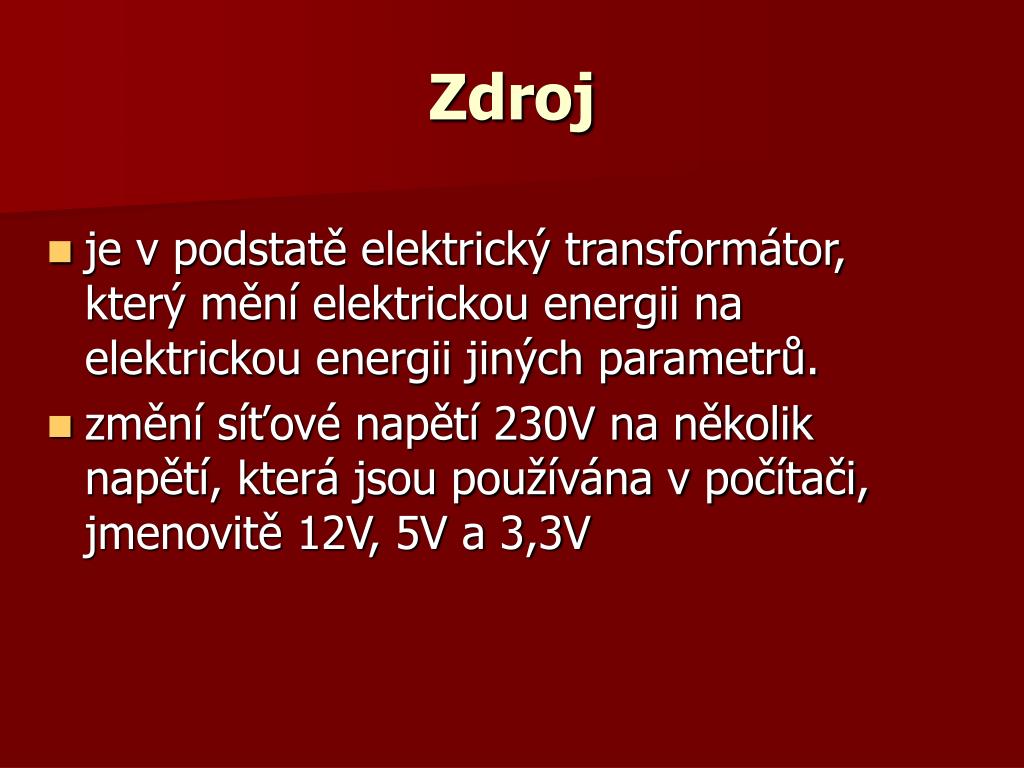 Zdroj

je v podstatě elektrický transformátor, který mění elektrickou energii na elektrickou energii jiných parametrů.

změní síťové napětí 230V na několik napětí, která jsou používána v počítači, jmenovitě 12V, 5V a 3,3V